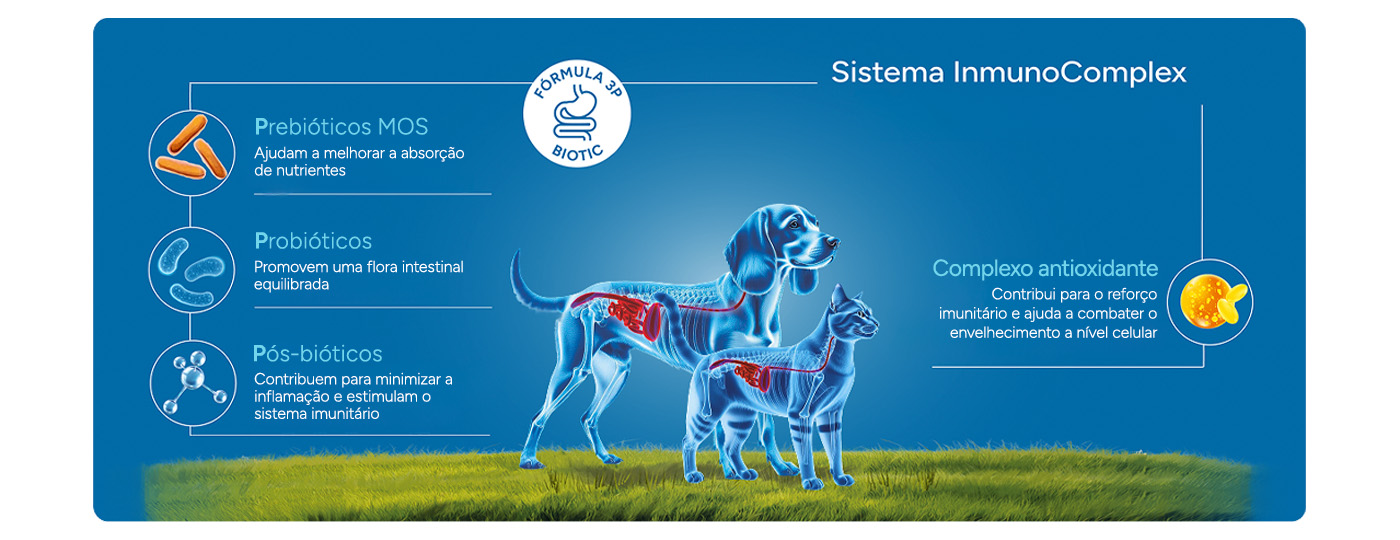 FÓRMULA 3P
BIOTIC

Sistema InmunoComplex

Prebióticos MOS
Ajudam a melhorar a absorção de nutrientes

Probióticos
Promovem uma flora intestinal equilibrada

Pós-bióticos
Contribuem para minimizar a inflamação e estimulam o sistema imunitário

Complexo antioxidante
Contribui para o reforço imunitário e ajuda a combater o envelhecimento a nível celular